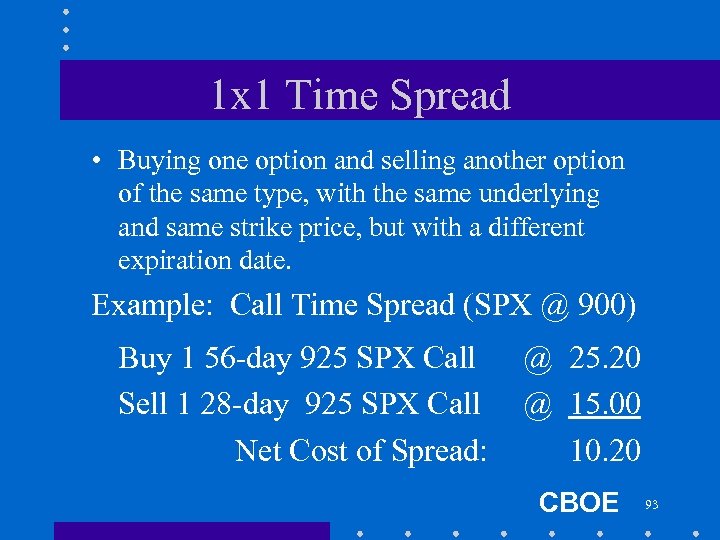 1x1 Time Spread

• Buying one option and selling another option of the same type, with the same underlying and same strike price, but with a different expiration date.

Example: Call Time Spread (SPX @ 900)

Buy 1 56-day 925 SPX Call @ 25.20

Sell 1 28-day 925 SPX Call @ 15.00

Net Cost of Spread: 10.20

CBOE 93